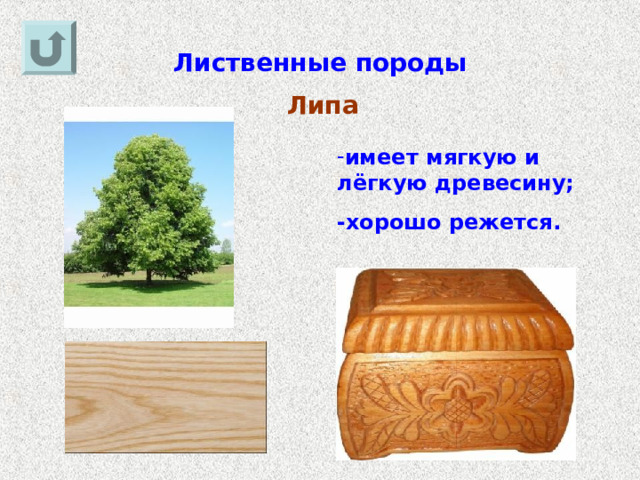 Лиственные породы

Липа

-имеет мягкую и лёгкую древесину;

-хорошо режется.